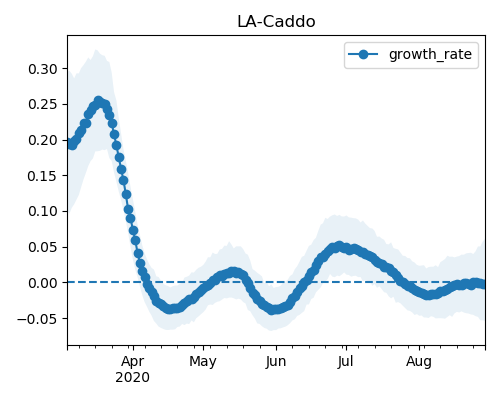 LA-Caddo

growth_rate

0.30
0.25
0.20
0.15
0.10
0.05
0.00
−0.05

Apr
2020
May
Jun
Jul
Aug